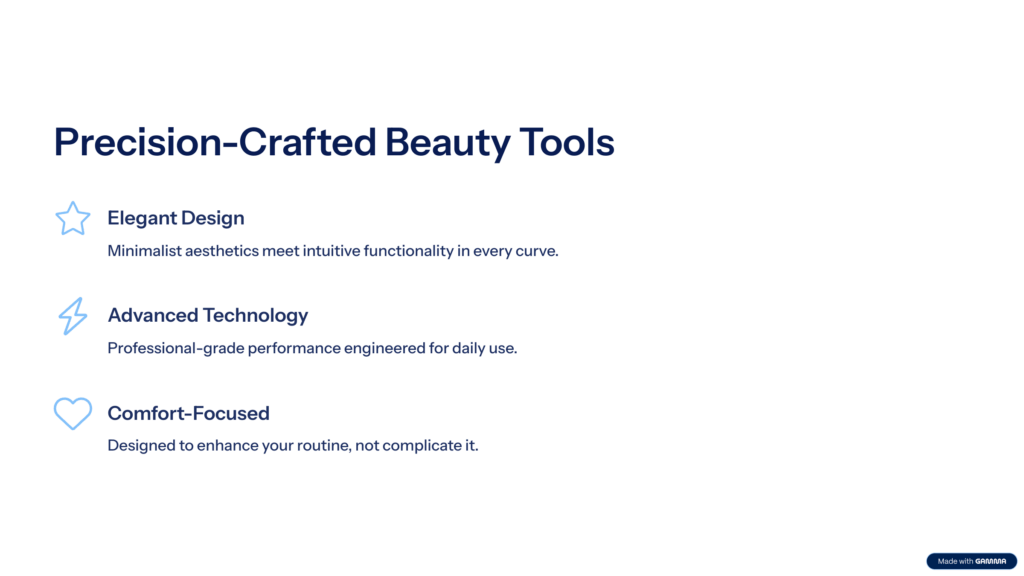 Precision-Crafted Beauty Tools

Elegant Design

Minimalist aesthetics meet intuitive functionality in every curve.

Advanced Technology

Professional-grade performance engineered for daily use.

Comfort-Focused

Designed to enhance your routine, not complicate it.

Made with GAMMA